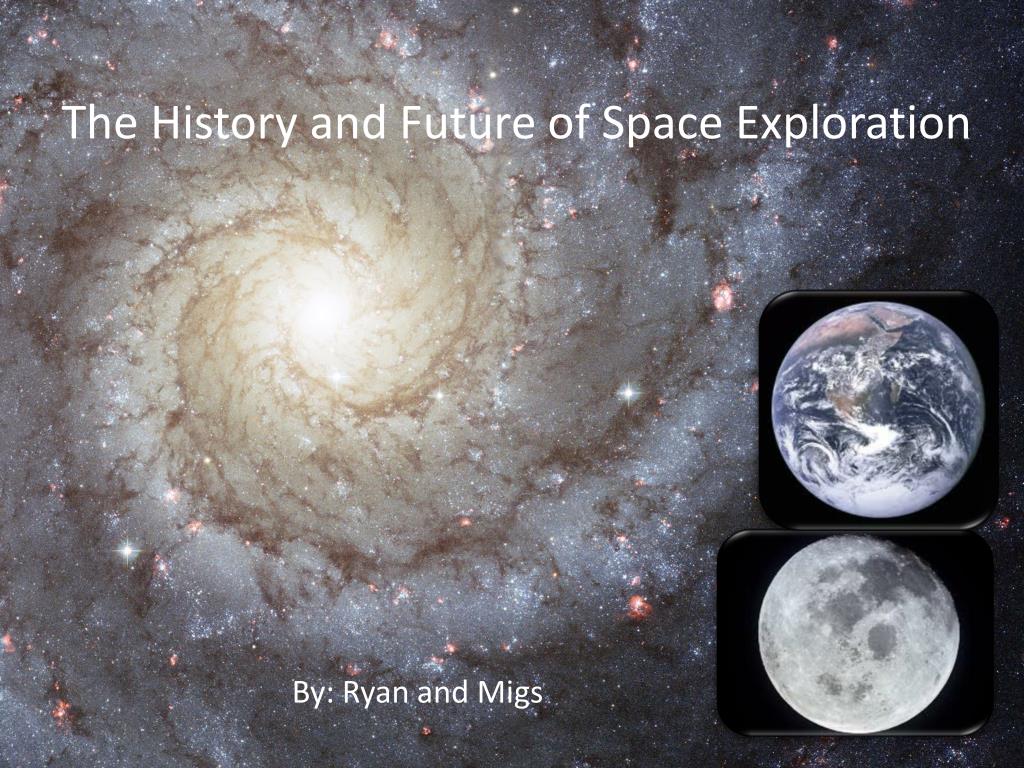 The History and Future of Space Exploration

By: Ryan and Migs